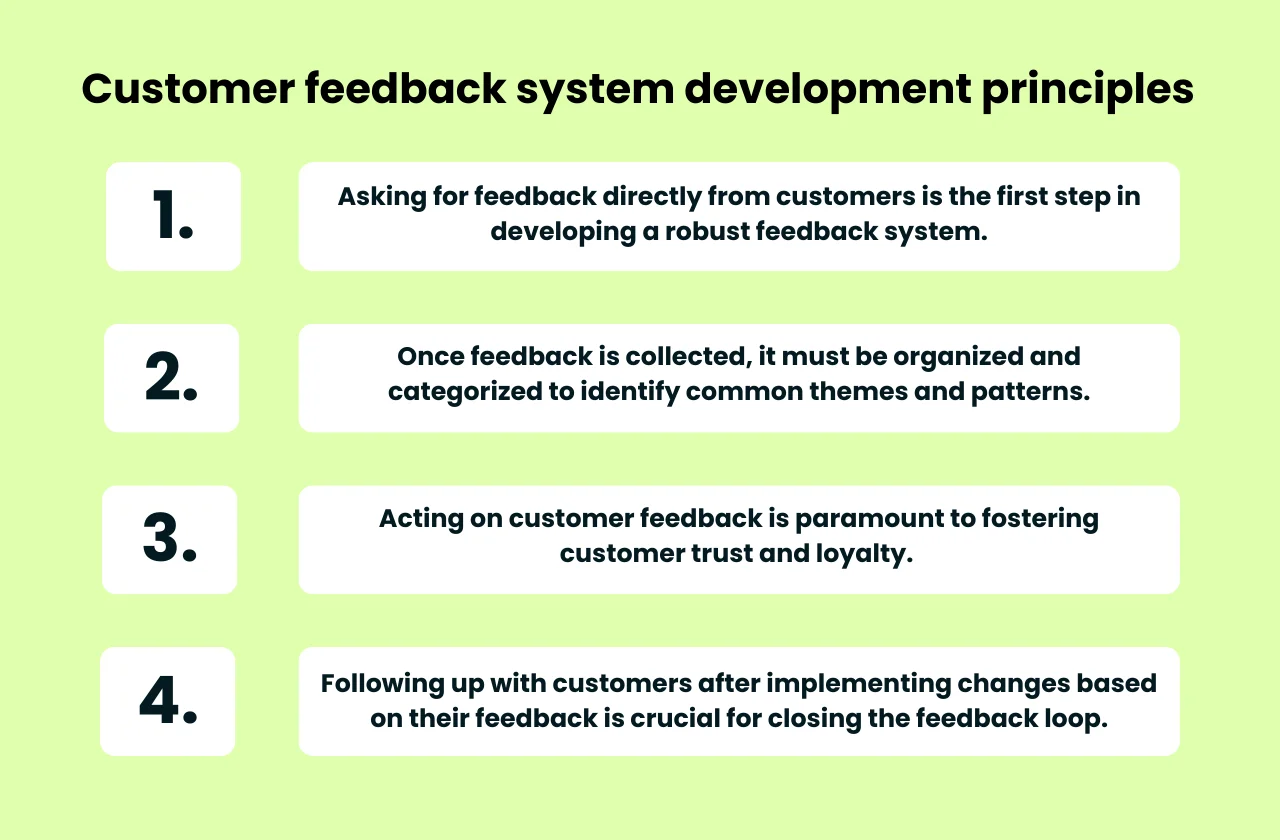 Customer feedback system development principles

1.

Asking for feedback directly from customers is the first step in developing a robust feedback system.

2.

Once feedback is collected, it must be organized and categorized to identify common themes and patterns.

3.

Acting on customer feedback is paramount to fostering customer trust and loyalty.

4.

Following up with customers after implementing changes based on their feedback is crucial for closing the feedback loop.